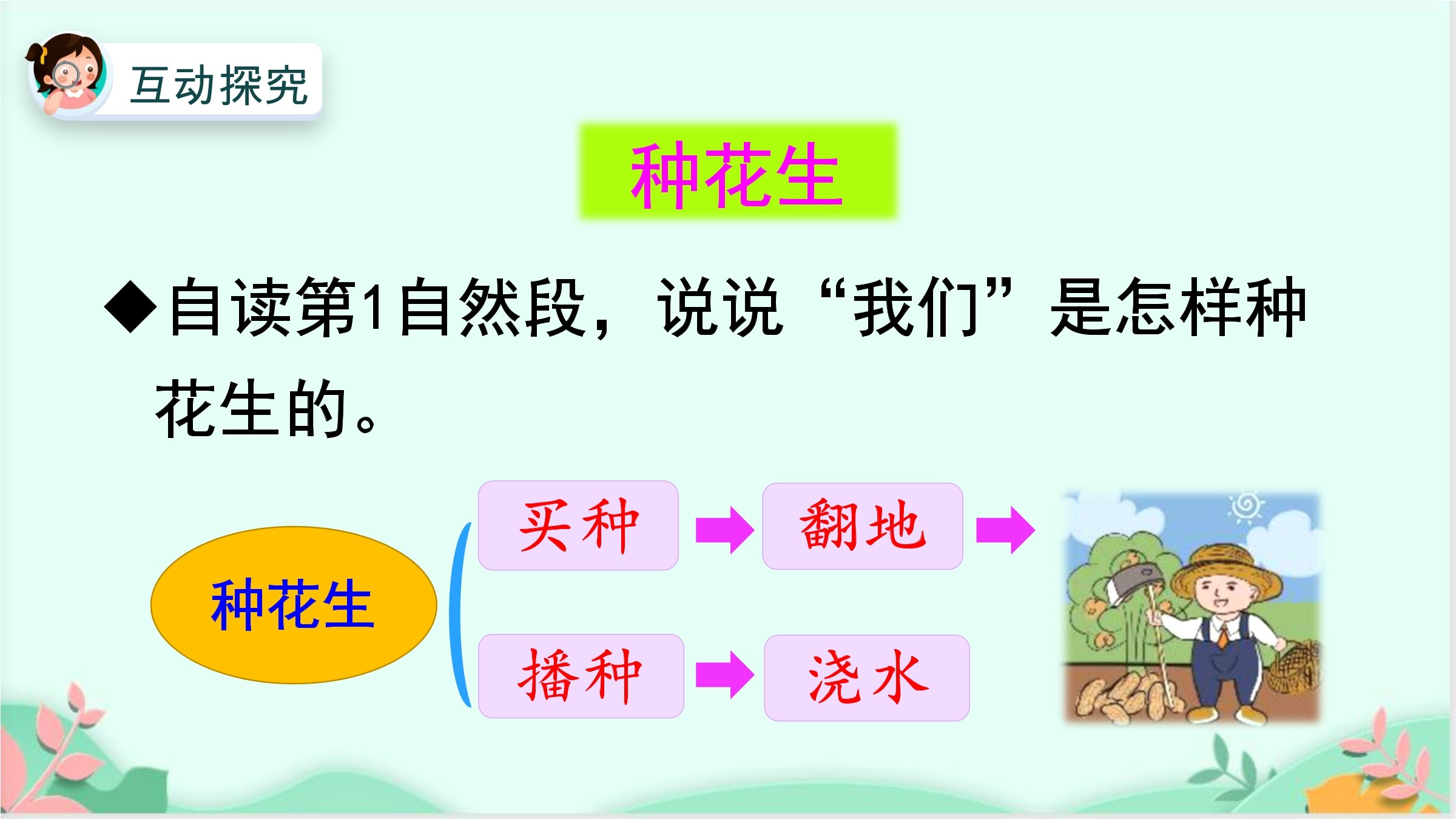 互动探究

种花生

◆自读第1自然段，说说“我们”是怎样种花生的。

种花生

买种 → 翻地 →

播种 → 浇水